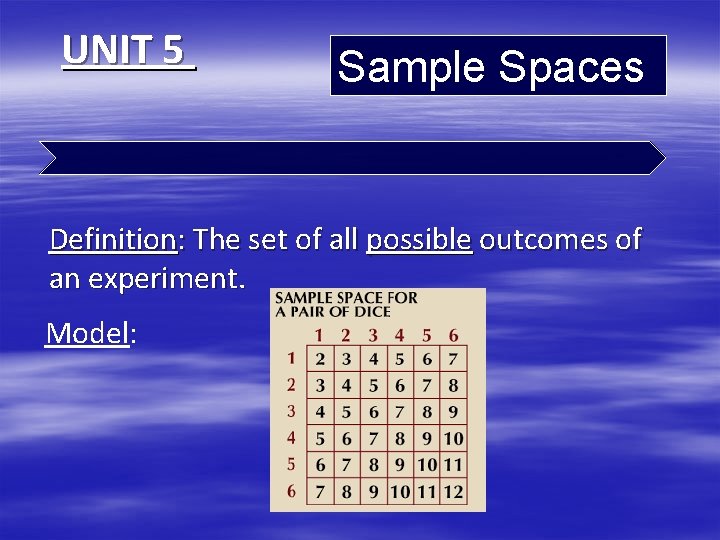 UNIT 5

Sample Spaces

Definition: The set of all possible outcomes of an experiment.

Model:

SAMPLE SPACE FOR A PAIR OF DICE

| | 1 | 2 | 3 | 4 | 5 | 6 |
|---|---|---|---|---|---|---|
| 1 | 2 | 3 | 4 | 5 | 6 | 7 |
| 2 | 3 | 4 | 5 | 6 | 7 | 8 |
| 3 | 4 | 5 | 6 | 7 | 8 | 9 |
| 4 | 5 | 6 | 7 | 8 | 9 | 10 |
| 5 | 6 | 7 | 8 | 9 | 10 | 11 |
| 6 | 7 | 8 | 9 | 10 | 11 | 12 |